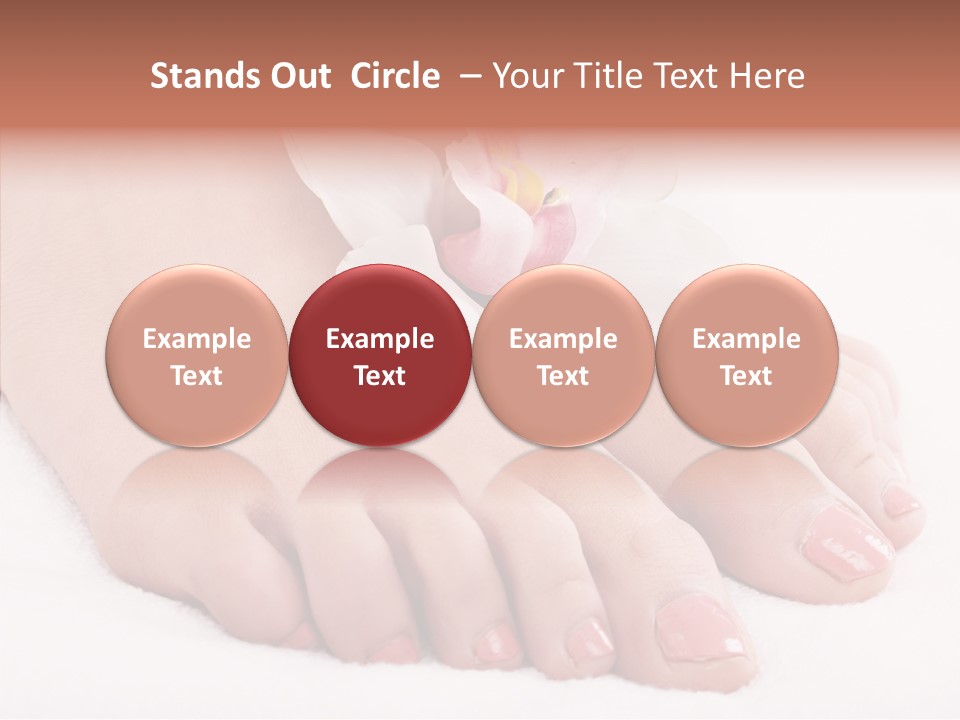 Stands Out Circle – Your Title Text Here

Example Text

Example Text

Example Text

Example Text